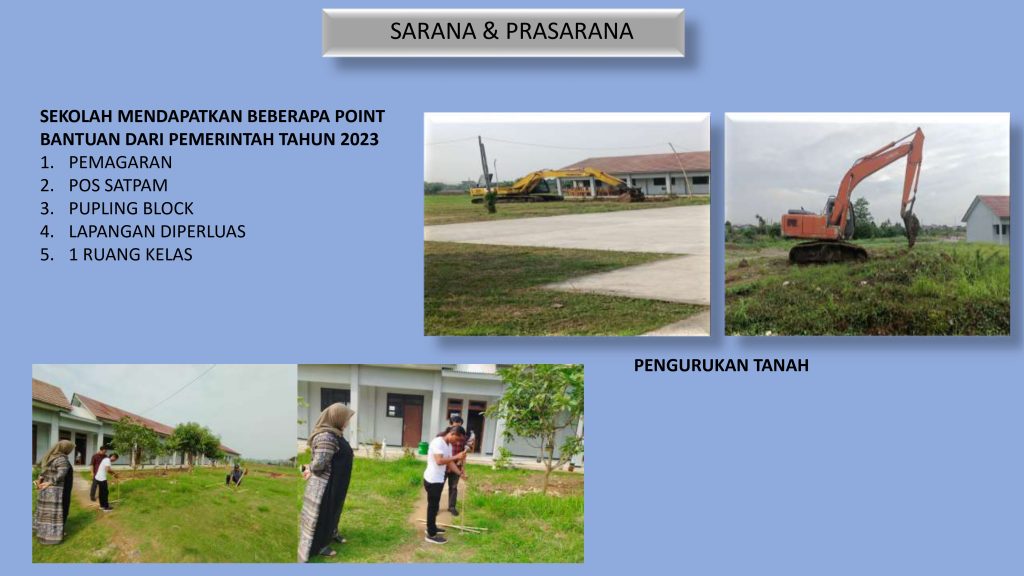 SARANA & PRASARANA

SEKOLAH MENDAPATKAN BEBERAPA POINT BANTUAN DARI PEMERINTAH TAHUN 2023

1. PEMAGARAN
2. POS SATPAM
3. PUPLING BLOCK
4. LAPANGAN DIPERLUAS
5. 1 RUANG KELAS

PENGURUKAN TANAH